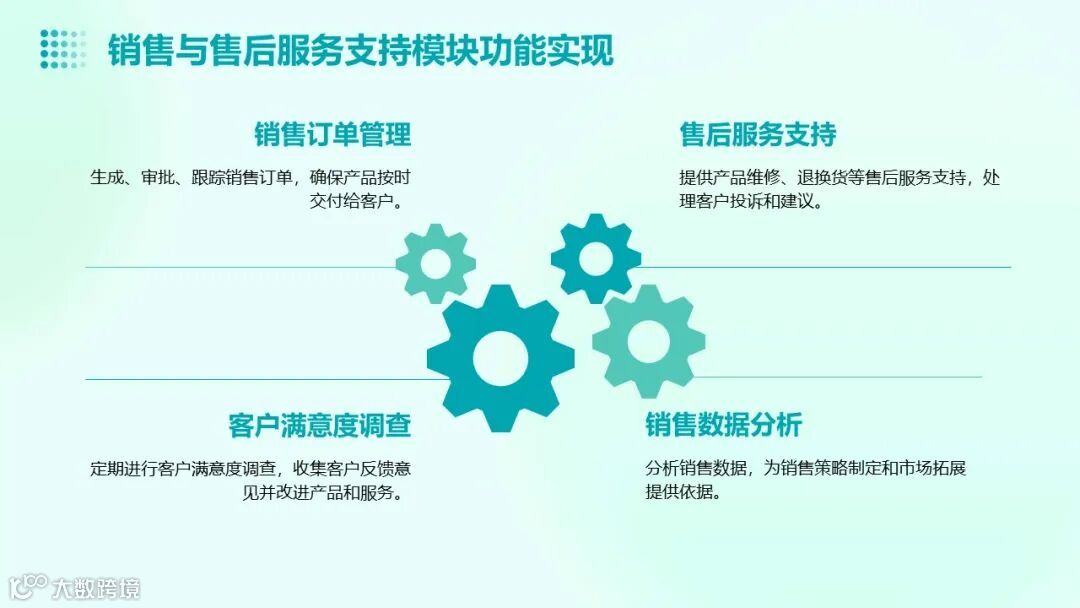 销售与售后服务支持模块功能实现

销售订单管理

生成、审批、跟踪销售订单，确保产品按时交付给客户。

售后服务支持

提供产品维修、退换货等售后服务支持，处理客户投诉和建议。

客户满意度调查

定期进行客户满意度调查，收集客户反馈意见并改进产品和服务。

销售数据分析

分析销售数据，为销售策略制定和市场拓展提供依据。

大数跨境